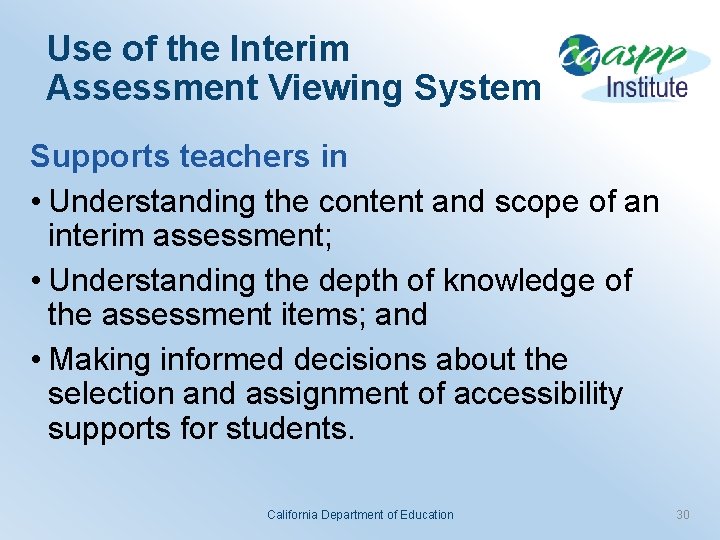 Use of the Interim Assessment Viewing System

caaspp Institute

Supports teachers in

• Understanding the content and scope of an interim assessment;

• Understanding the depth of knowledge of the assessment items; and

• Making informed decisions about the selection and assignment of accessibility supports for students.

California Department of Education

30